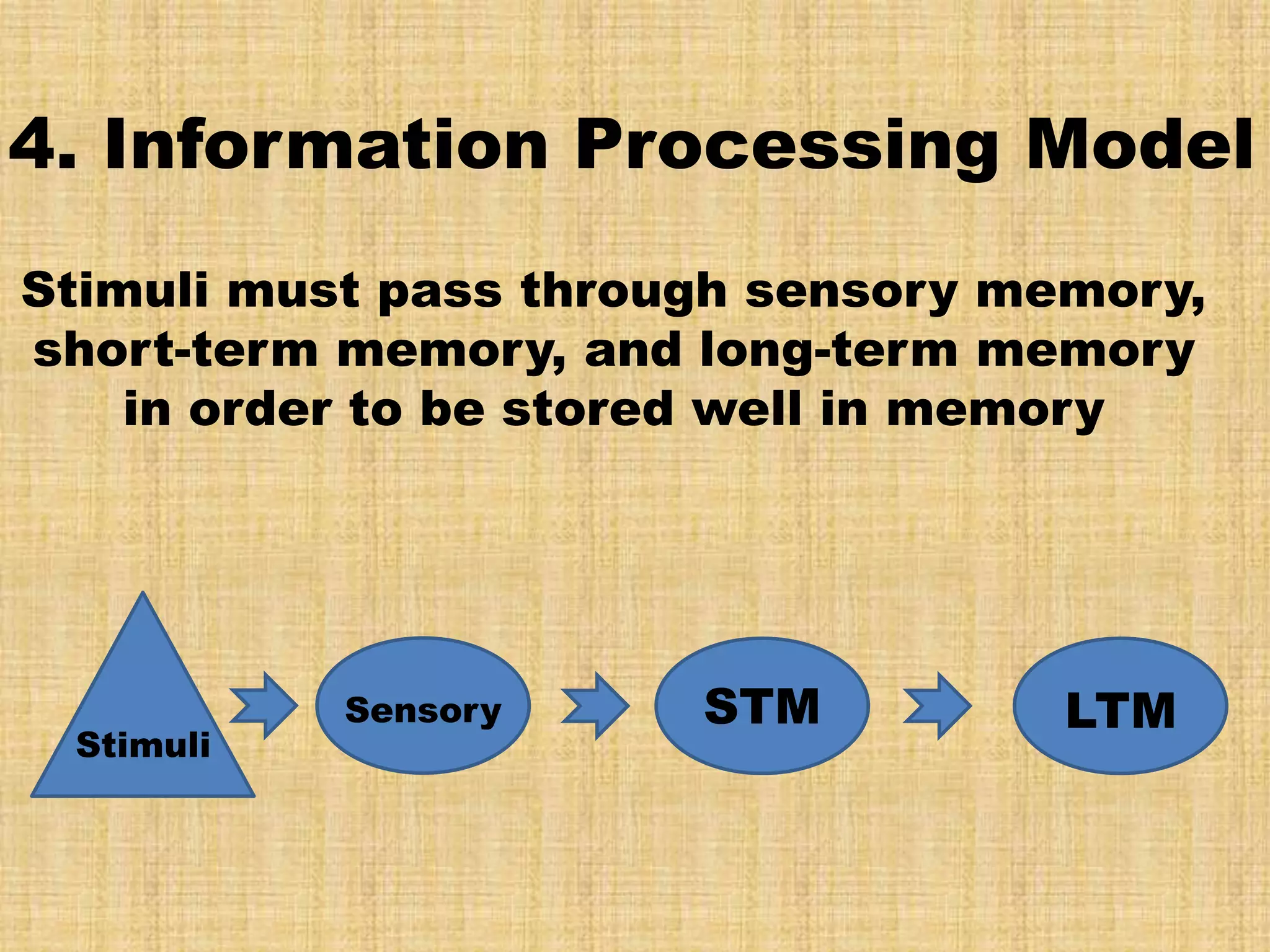 4. Information Processing Model

Stimuli must pass through sensory memory, short-term memory, and long-term memory in order to be stored well in memory

Stimuli

Sensory

STM

LTM